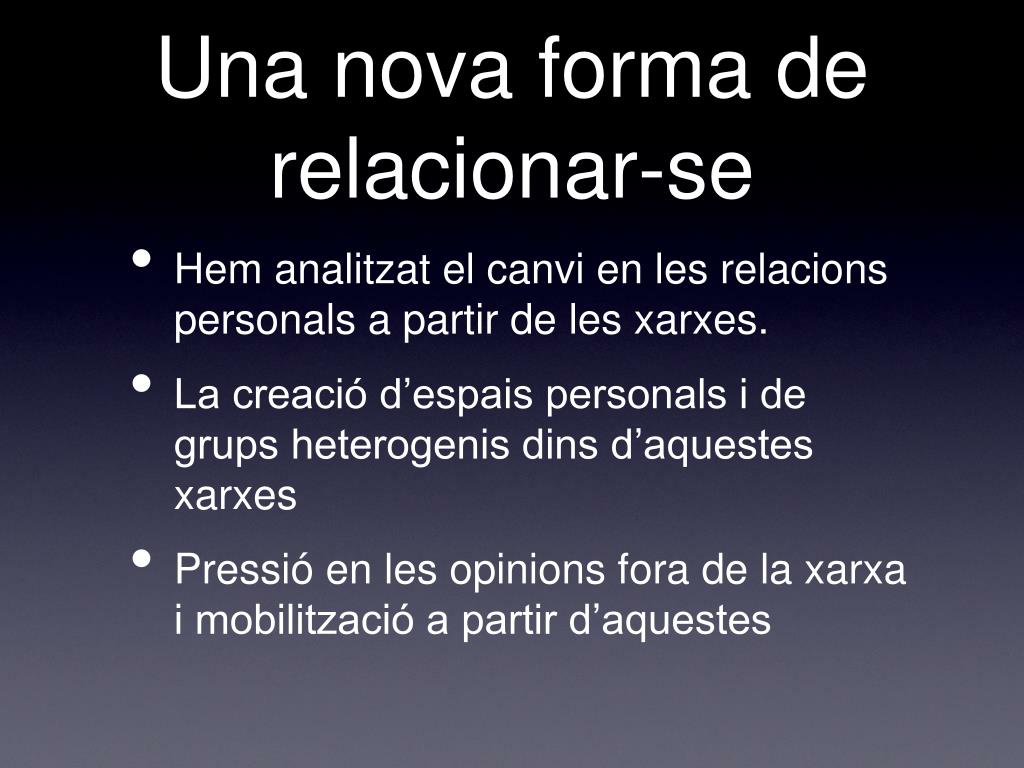 Una nova forma de relacionar-se

• Hem analitzat el canvi en les relacions personals a partir de les xarxes.

• La creació d’espais personals i de grups heterogenis dins d’aquestes xarxes

• Pressió en les opinions fora de la xarxa i mobilització a partir d’aquestes